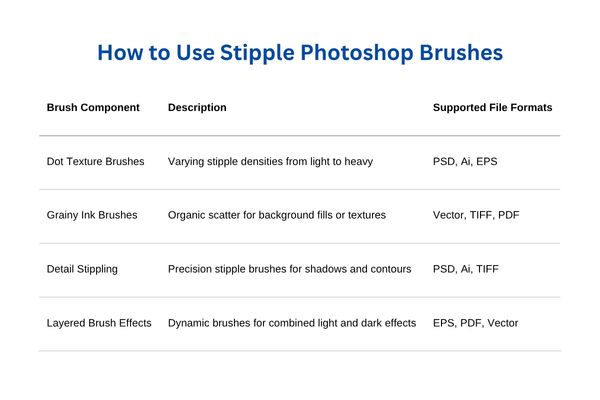 How to Use Stipple Photoshop Brushes

| Brush Component | Description | Supported File Formats |
|---|---|---|
| Dot Texture Brushes | Varying stipple densities from light to heavy | PSD, Ai, EPS |
| Grainy Ink Brushes | Organic scatter for background fills or textures | Vector, TIFF, PDF |
| Detail Stippling | Precision stipple brushes for shadows and contours | PSD, Ai, TIFF |
| Layered Brush Effects | Dynamic brushes for combined light and dark effects | EPS, PDF, Vector |